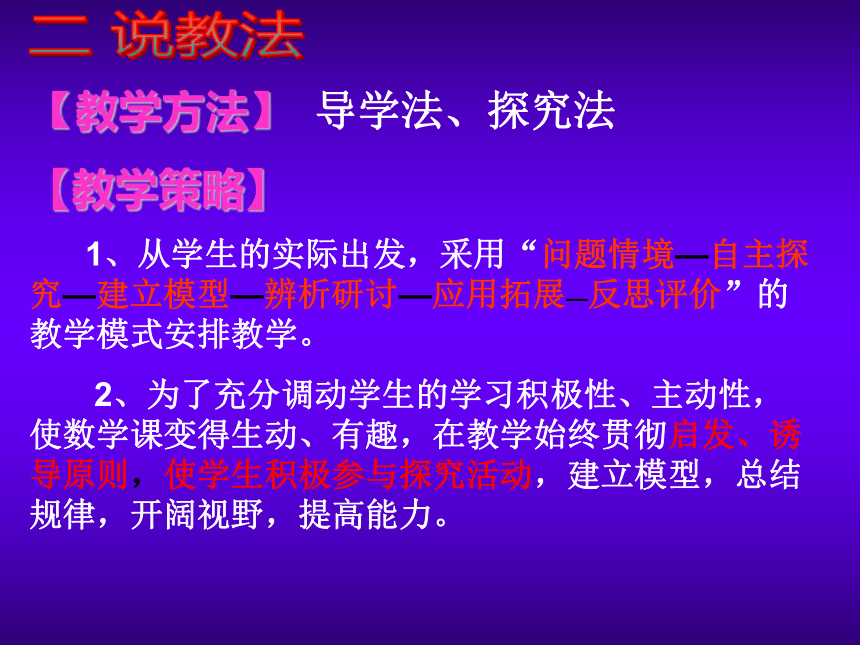 二 说教法

【教学方法】 导学法、探究法

【教学策略】

1、从学生的实际出发，采用“问题情境—自主探究—建立模型—辨析研讨—应用拓展–反思评价”的教学模式安排教学。

2、为了充分调动学生的学习积极性、主动性，使数学课变得生动、有趣，在教学始终贯彻启发、诱导原则，使学生积极参与探究活动，建立模型，总结规律，开阔视野，提高能力。